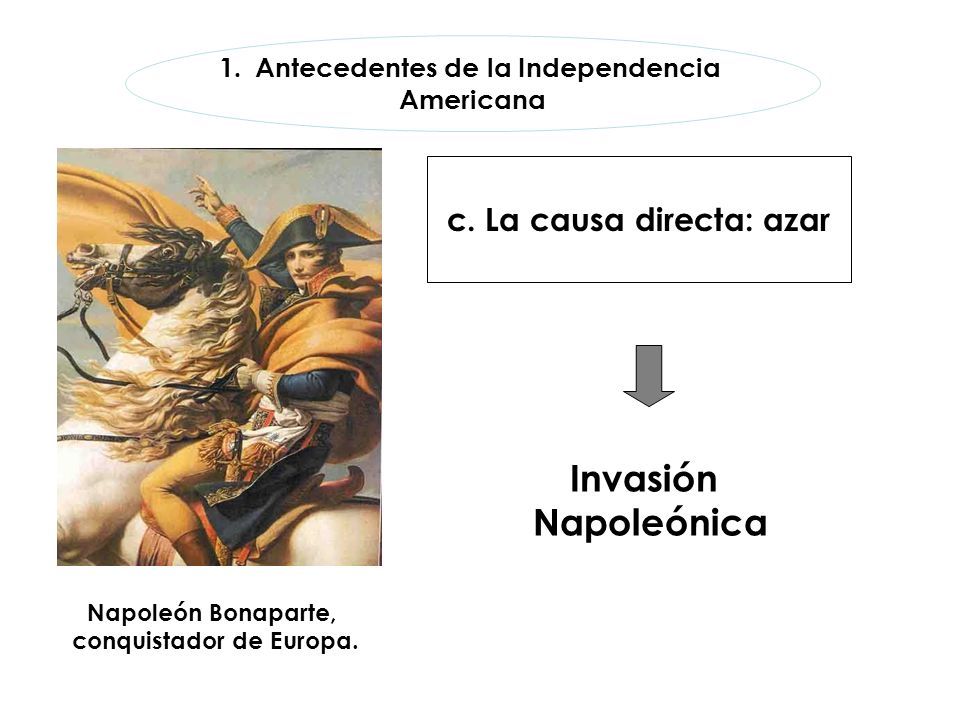 1. Antecedentes de la Independencia Americana

c. La causa directa: azar

Invasión Napoleónica

Napoleón Bonaparte, conquistador de Europa.